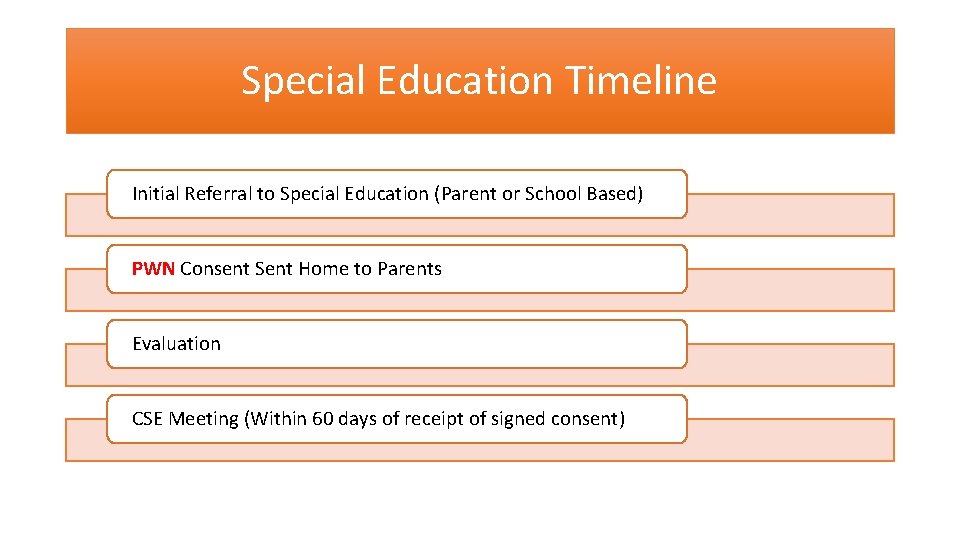 Special Education Timeline

Initial Referral to Special Education (Parent or School Based)

PWN Consent Sent Home to Parents

Evaluation

CSE Meeting (Within 60 days of receipt of signed consent)